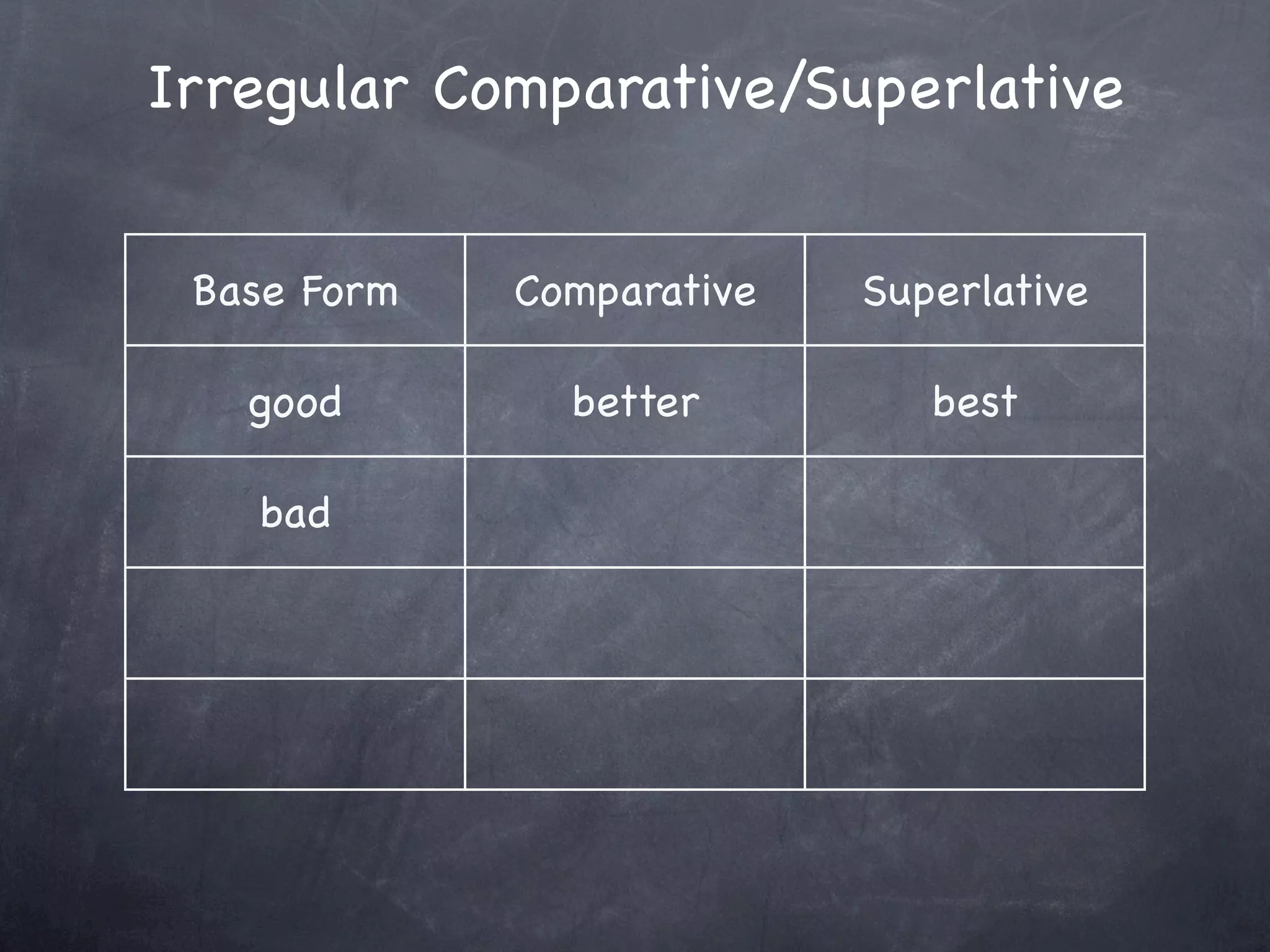 Irregular Comparative/Superlative

| Base Form | Comparative | Superlative |
|---|---|---|
| good | better | best |
| bad | | |
| | | |
| | | |